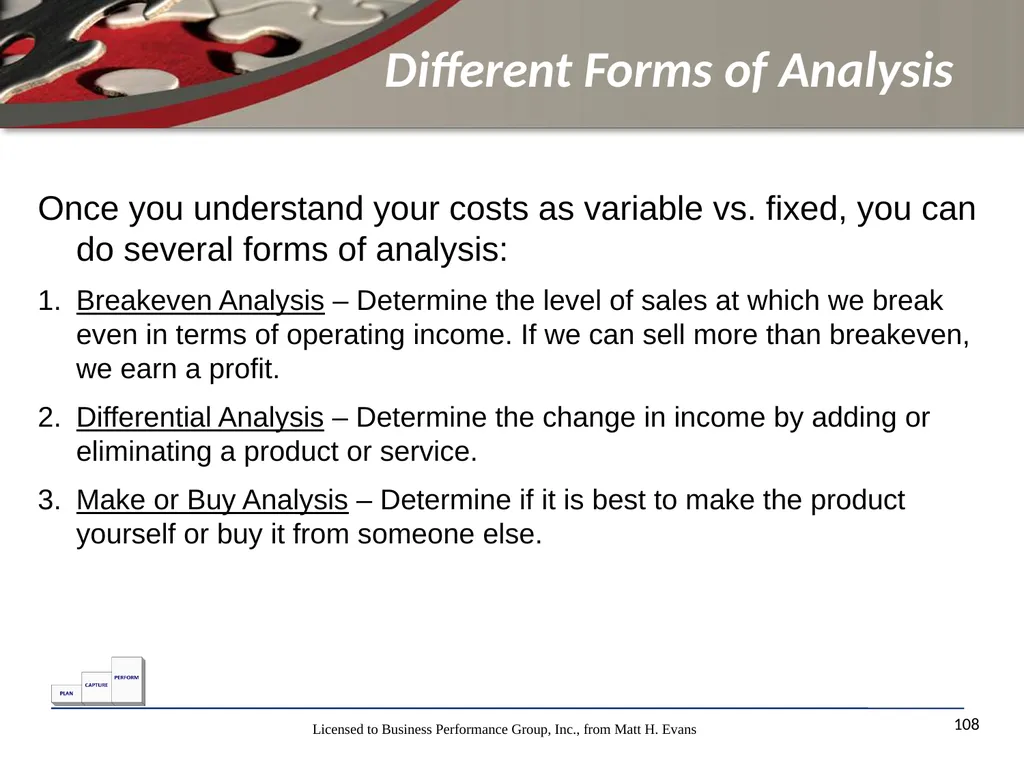 Different Forms of Analysis

Once you understand your costs as variable vs. fixed, you can do several forms of analysis:

1. Breakeven Analysis – Determine the level of sales at which we break even in terms of operating income. If we can sell more than breakeven, we earn a profit.

2. Differential Analysis – Determine the change in income by adding or eliminating a product or service.

3. Make or Buy Analysis – Determine if it is best to make the product yourself or buy it from someone else.

PLAN CAPTURE PERFORM

Licensed to Business Performance Group, Inc., from Matt H. Evans

108